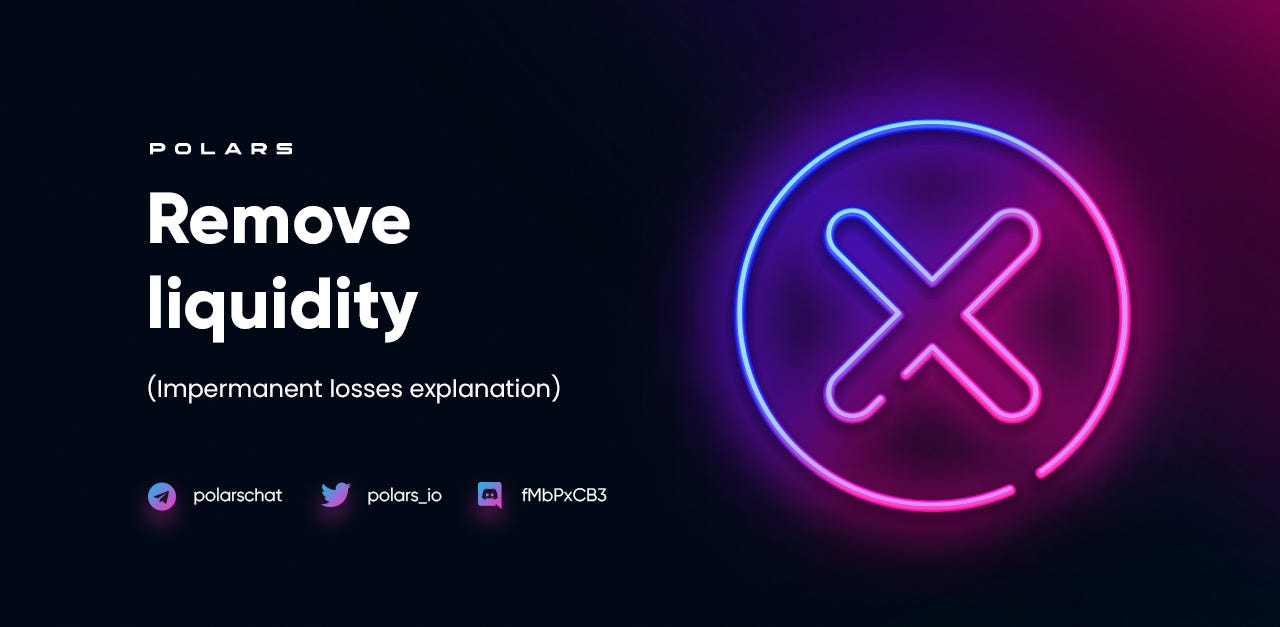 POLARS

Remove liquidity

(Impermanent losses explanation)

polarschat polars_io fMbPxCB3